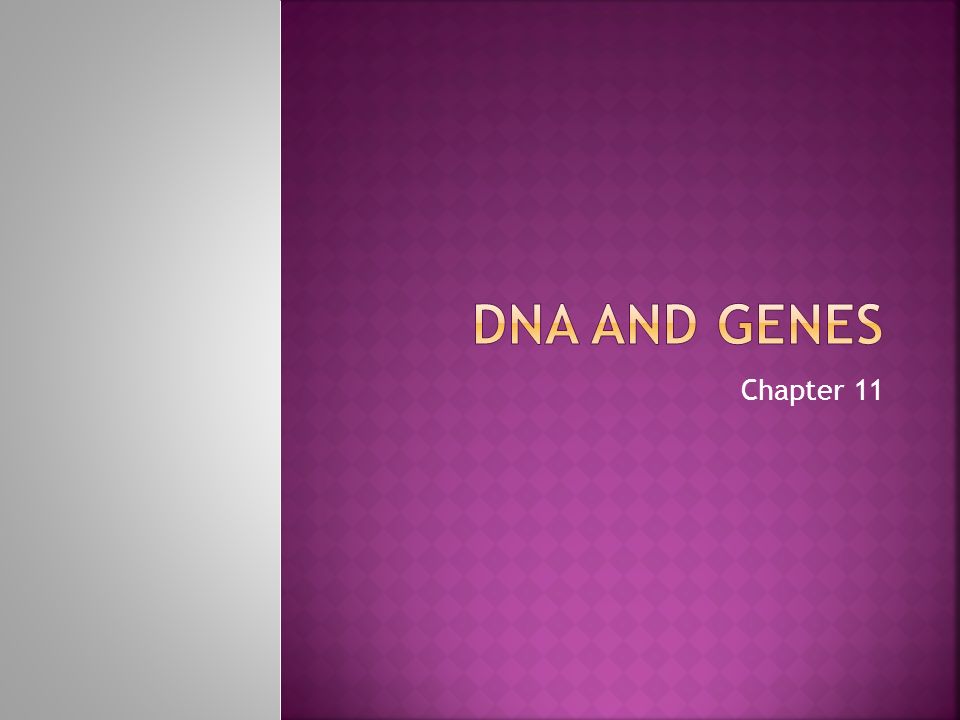 DNA AND GENES

Chapter 11